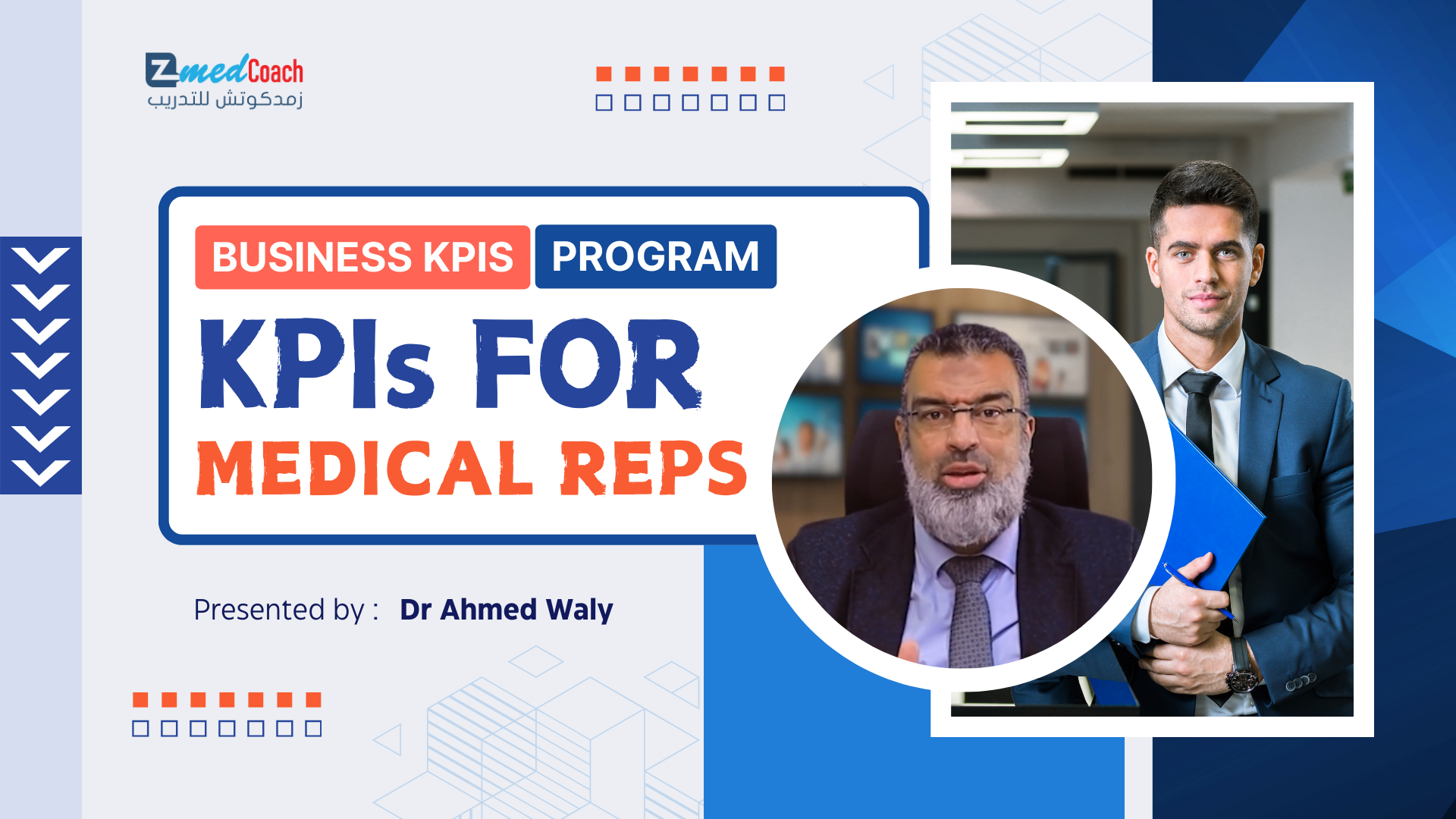 ZmedCoach
زمدكوتش للتدريب

BUSINESS KPIS PROGRAM

KPIs FOR MEDICAL REPS

Presented by : Dr Ahmed Waly